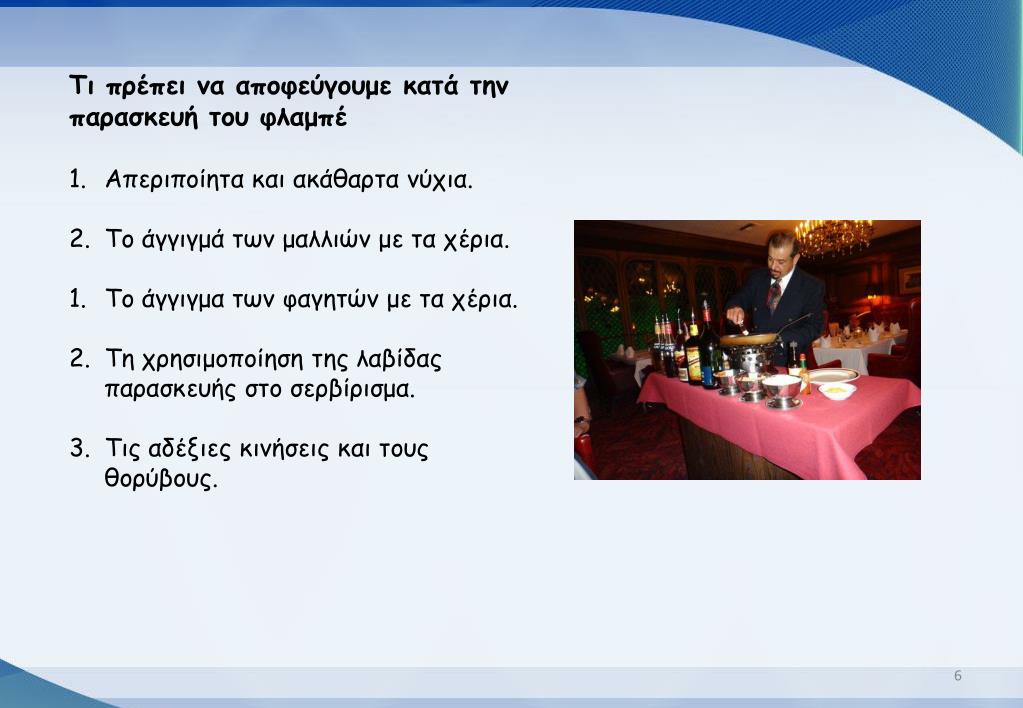 Τι πρέπει να αποφεύγουμε κατά την παρασκευή του φλαμπέ

1. Απεριποίητα και ακάθαρτα νύχια.

2. Το άγγιγμά των μαλλιών με τα χέρια.

1. Το άγγιγμα των φαγητών με τα χέρια.

2. Τη χρησιμοποίηση της λαβίδας παρασκευής στο σερβίρισμα.

3. Τις αδέξιες κινήσεις και τους θορύβους.

6